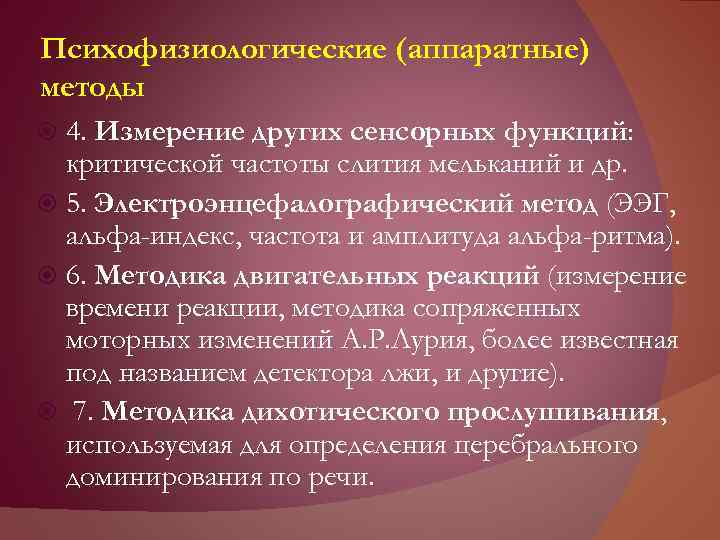 Психофизиологические (аппаратные) методы

4. Измерение других сенсорных функций: критической частоты слития мельканий и др.

5. Электроэнцефалографический метод (ЭЭГ, альфа-индекс, частота и амплитуда альфа-ритма).

6. Методика двигательных реакций (измерение времени реакции, методика сопряженных моторных изменений А.Р.Лурия, более известная под названием детектора лжи, и другие).

7. Методика дихотического прослушивания, используемая для определения церебрального доминирования по речи.